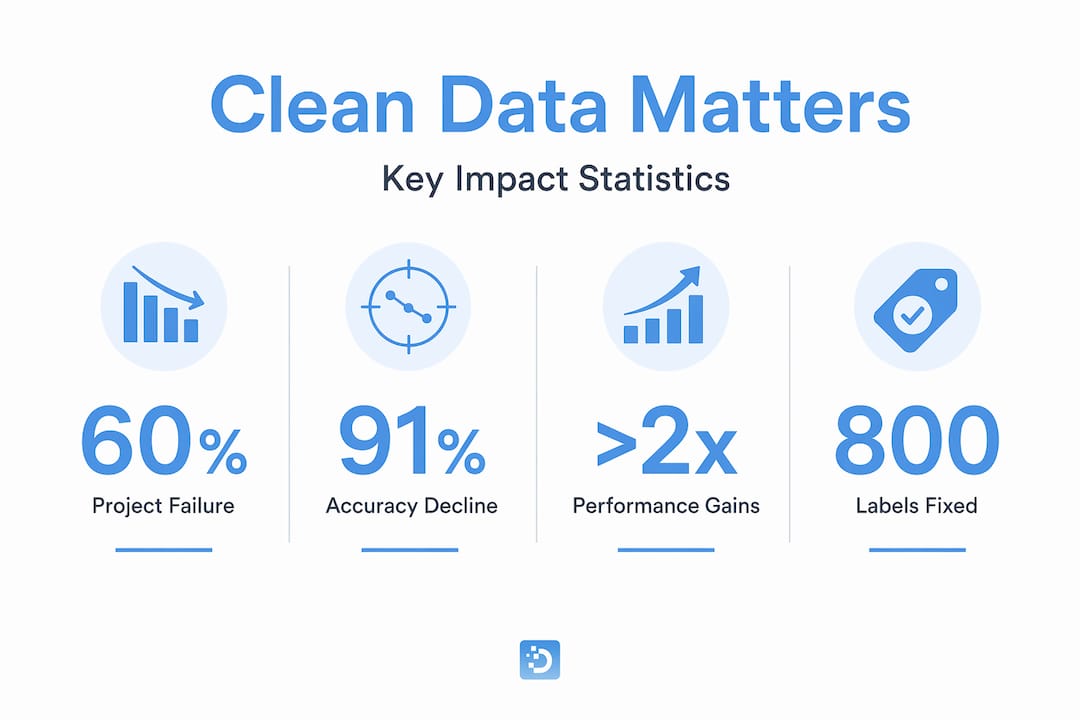 Clean Data Matters

Key Impact Statistics

60%
Project Failure

91%
Accuracy Decline

>2x
Performance Gains

800
Labels Fixed